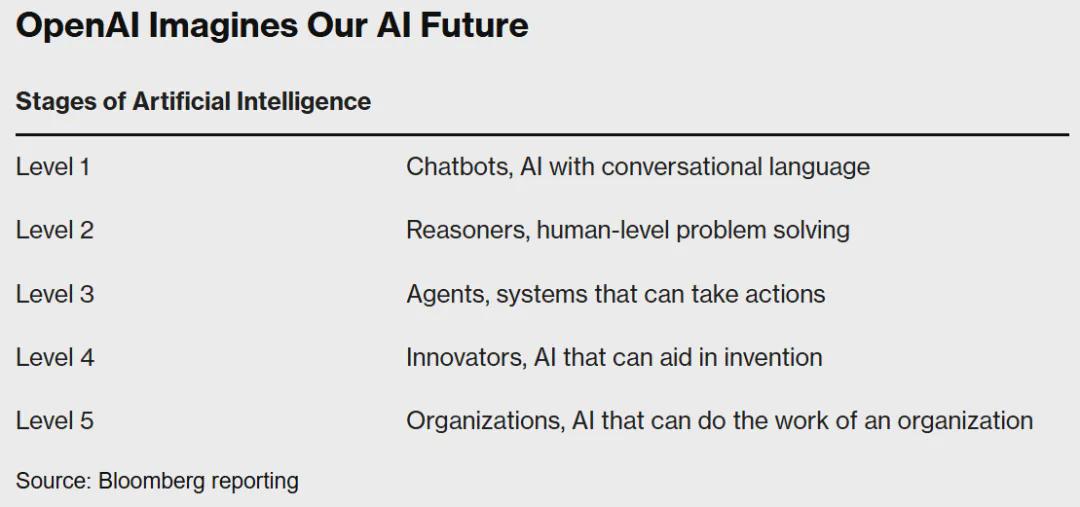 OpenAI Imagines Our AI Future

Stages of Artificial Intelligence

| | |
|---|---|
| Level 1 | Chatbots, AI with conversational language |
| Level 2 | Reasoners, human-level problem solving |
| Level 3 | Agents, systems that can take actions |
| Level 4 | Innovators, AI that can aid in invention |
| Level 5 | Organizations, AI that can do the work of an organization |

Source: Bloomberg reporting